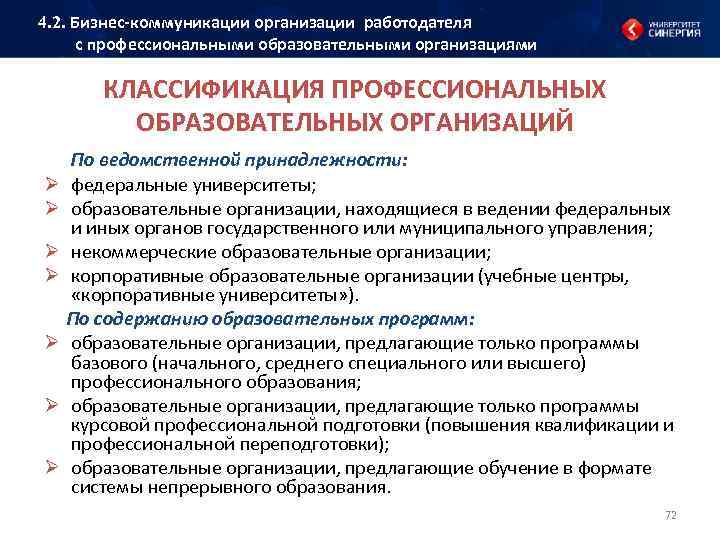 4.2. Бизнес-коммуникации организации работодателя с профессиональными образовательными организациями

УНИВЕРСИТЕТ СИНЕРГИЯ

КЛАССИФИКАЦИЯ ПРОФЕССИОНАЛЬНЫХ ОБРАЗОВАТЕЛЬНЫХ ОРГАНИЗАЦИЙ

По ведомственной принадлежности:

➢ федеральные университеты;

➢ образовательные организации, находящиеся в ведении федеральных и иных органов государственного или муниципального управления;

➢ некоммерческие образовательные организации;

➢ корпоративные образовательные организации (учебные центры, «корпоративные университеты»).

По содержанию образовательных программ:

➢ образовательные организации, предлагающие только программы базового (начального, среднего специального или высшего) профессионального образования;

➢ образовательные организации, предлагающие только программы курсовой профессиональной подготовки (повышения квалификации и профессиональной переподготовки);

➢ образовательные организации, предлагающие обучение в формате системы непрерывного образования.

72